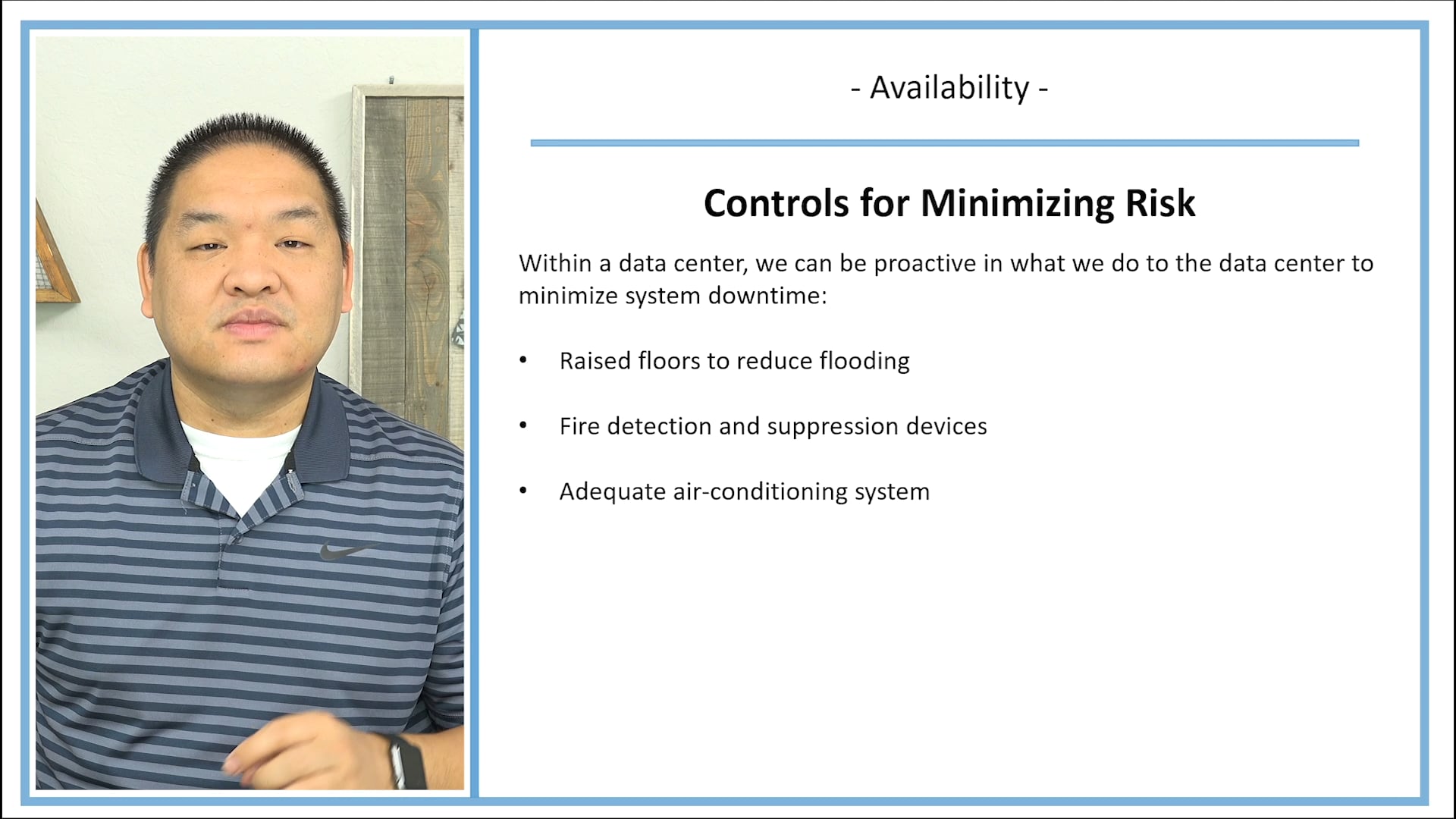 - Availability -

Controls for Minimizing Risk

Within a data center, we can be proactive in what we do to the data center to minimize system downtime:

• Raised floors to reduce flooding

• Fire detection and suppression devices

• Adequate air-conditioning system